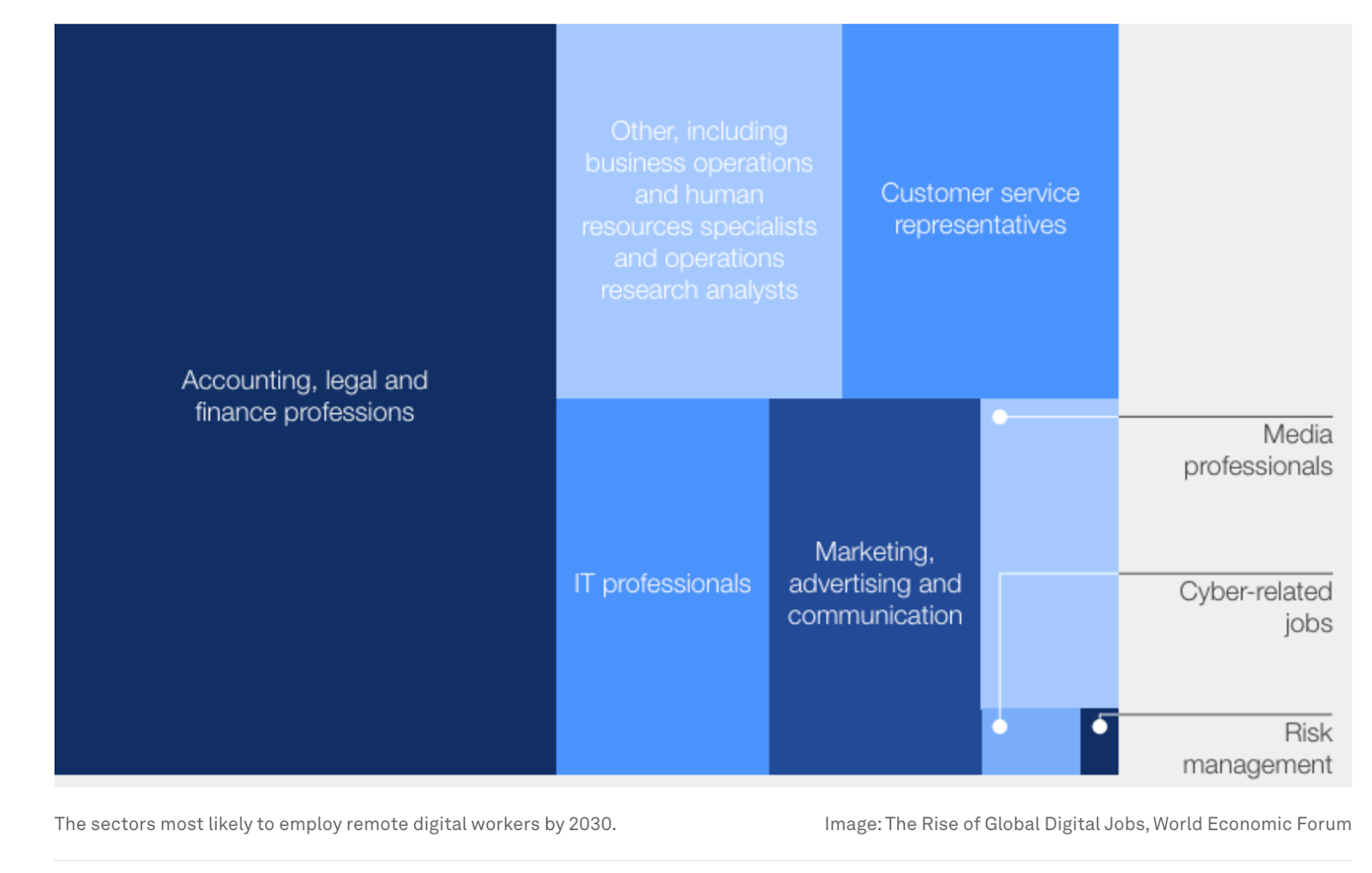 Accounting, legal and finance professions

Other, including business operations and human resources specialists and operations research analysts

Customer service representatives

IT professionals

Marketing, advertising and communication

Media professionals

Cyber-related jobs

Risk management

The sectors most likely to employ remote digital workers by 2030.

Image: The Rise of Global Digital Jobs, World Economic Forum